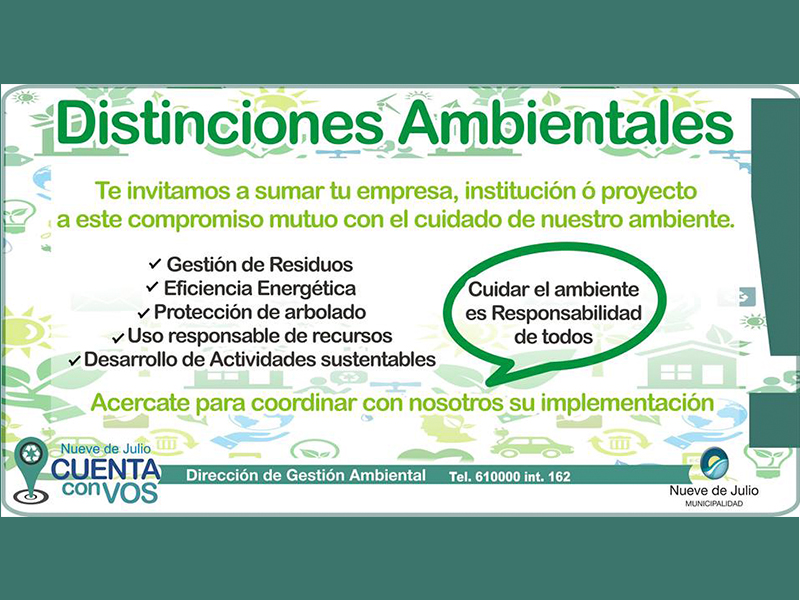 Distinciones Ambientales

Te invitamos a sumar tu empresa, institución ó proyecto a este compromiso mutuo con el cuidado de nuestro ambiente.

✓ Gestión de Residuos
✓ Eficiencia Energética
✓ Protección de arbolado
✓ Uso responsable de recursos
✓ Desarrollo de Actividades sustentables

Cuidar el ambiente es Responsabilidad de todos

Acercate para coordinar con nosotros su implementación

Nueve de Julio CUENTA con VOS

Dirección de Gestión Ambiental Tel. 610000 int. 162

Nueve de Julio MUNICIPALIDAD